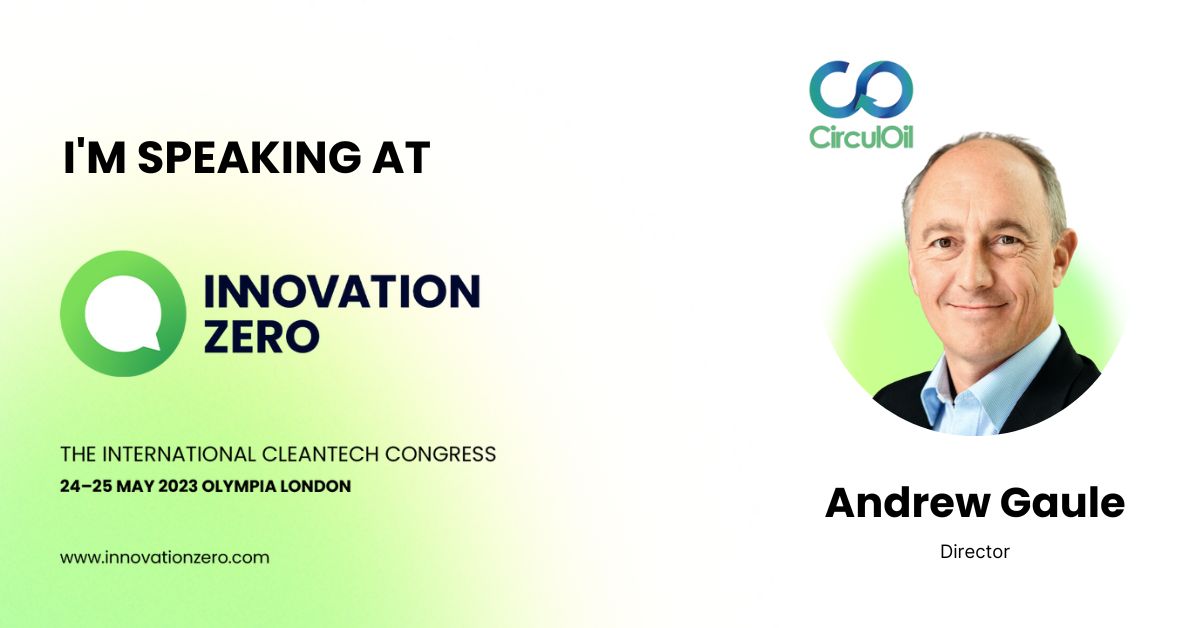 I'M SPEAKING AT

INNOVATION ZERO

THE INTERNATIONAL CLEANTECH CONGRESS
24–25 MAY 2023 OLYMPIA LONDON

www.innovationzero.com

CirculOil

Andrew Gaule
Director